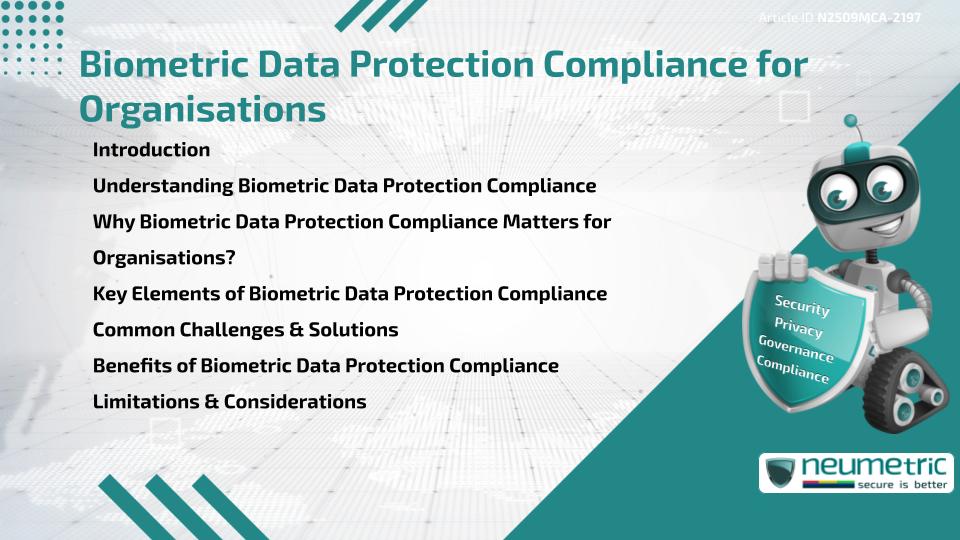 Article ID N2509MCA-2197

Biometric Data Protection Compliance for Organisations

Introduction

Understanding Biometric Data Protection Compliance

Why Biometric Data Protection Compliance Matters for Organisations?

Key Elements of Biometric Data Protection Compliance

Common Challenges & Solutions

Benefits of Biometric Data Protection Compliance

Limitations & Considerations

Security
Privacy
Governance
Compliance

neumetric
secure is better